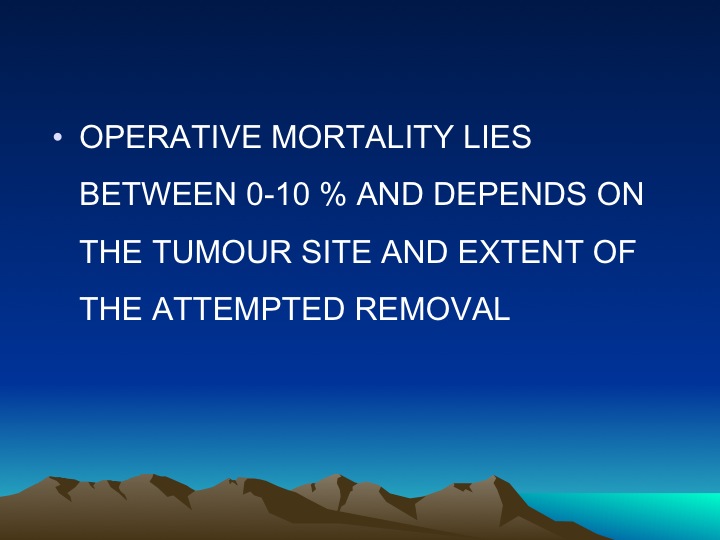 • OPERATIVE MORTALITY LIES BETWEEN 0-10 % AND DEPENDS ON THE TUMOUR SITE AND EXTENT OF THE ATTEMPTED REMOVAL